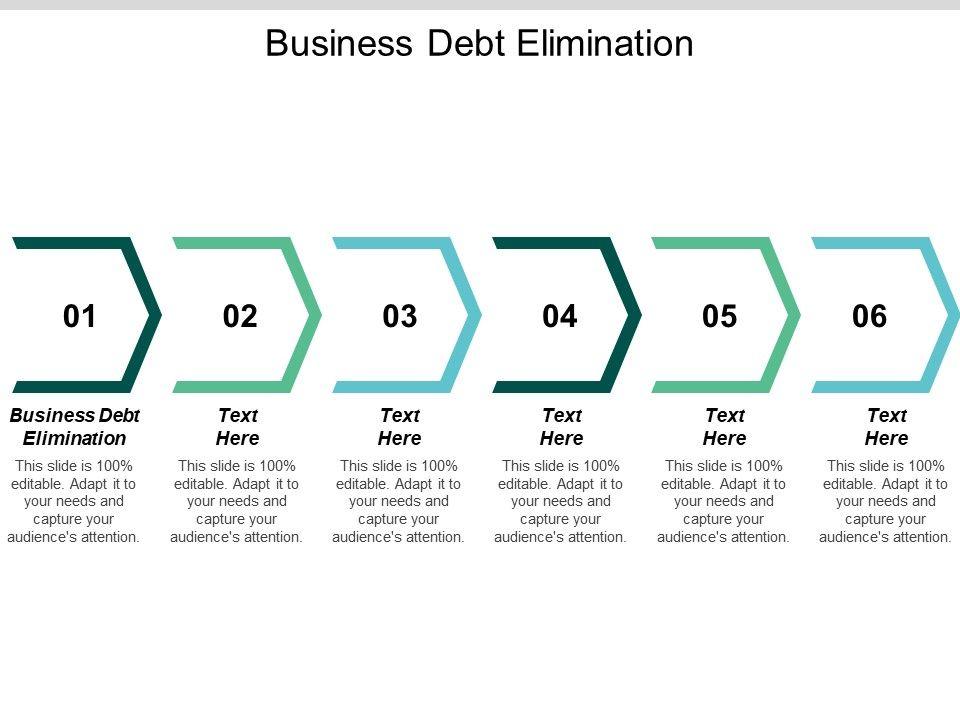 Business Debt Elimination

01

Business Debt Elimination

This slide is 100% editable. Adapt it to your needs and capture your audience's attention.

02

Text Here

This slide is 100% editable. Adapt it to your needs and capture your audience's attention.

03

Text Here

This slide is 100% editable. Adapt it to your needs and capture your audience's attention.

04

Text Here

This slide is 100% editable. Adapt it to your needs and capture your audience's attention.

05

Text Here

This slide is 100% editable. Adapt it to your needs and capture your audience's attention.

06

Text Here

This slide is 100% editable. Adapt it to your needs and capture your audience's attention.